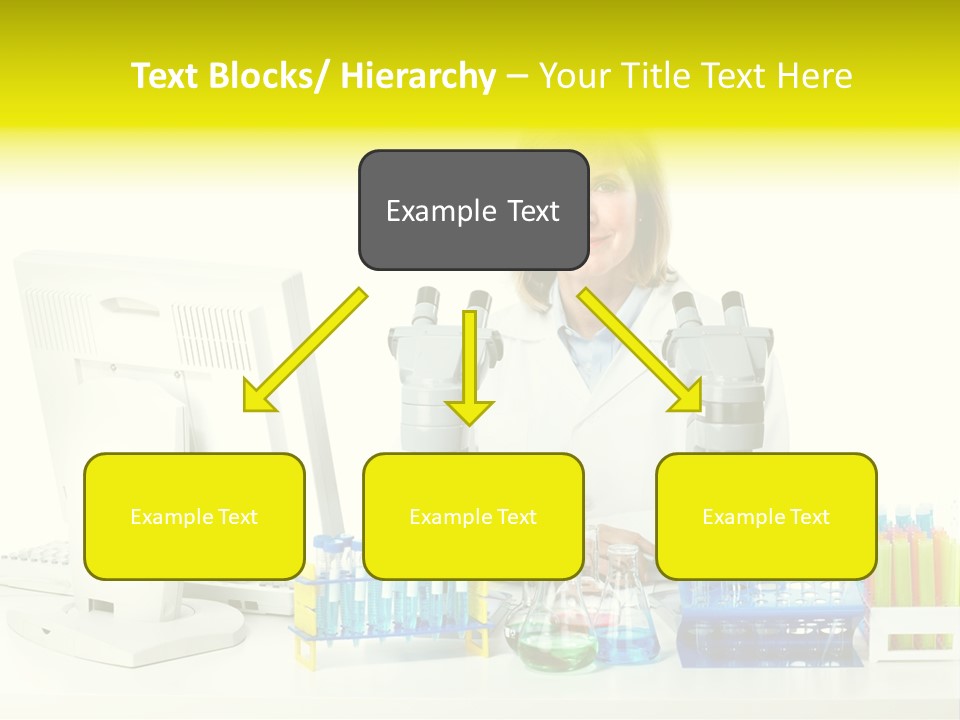 Text Blocks/ Hierarchy – Your Title Text Here

Example Text

Example Text

Example Text

Example Text